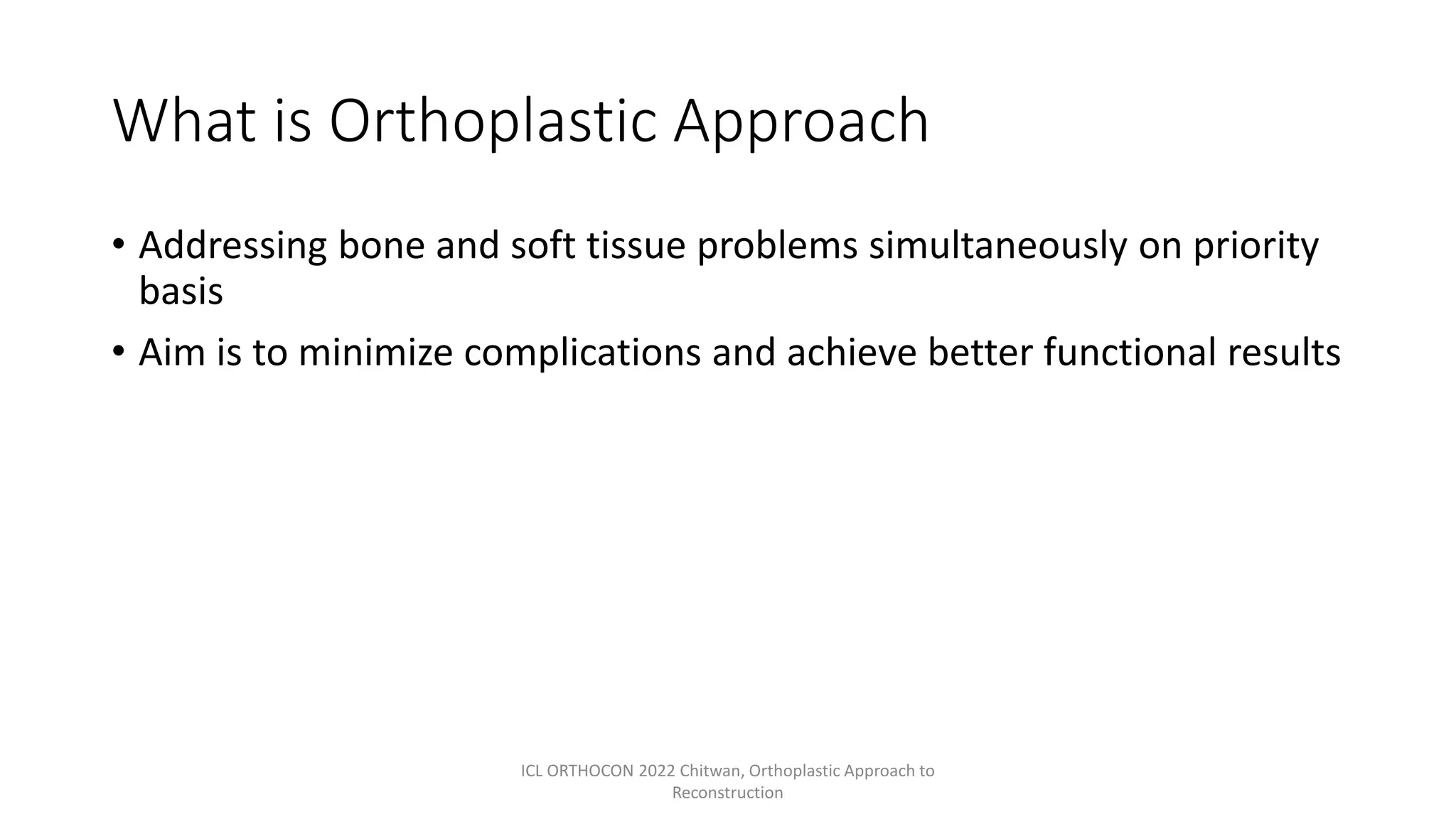 What is Orthoplastic Approach

• Addressing bone and soft tissue problems simultaneously on priority basis
• Aim is to minimize complications and achieve better functional results

ICL ORTHOCON 2022 Chitwan, Orthoplastic Approach to Reconstruction